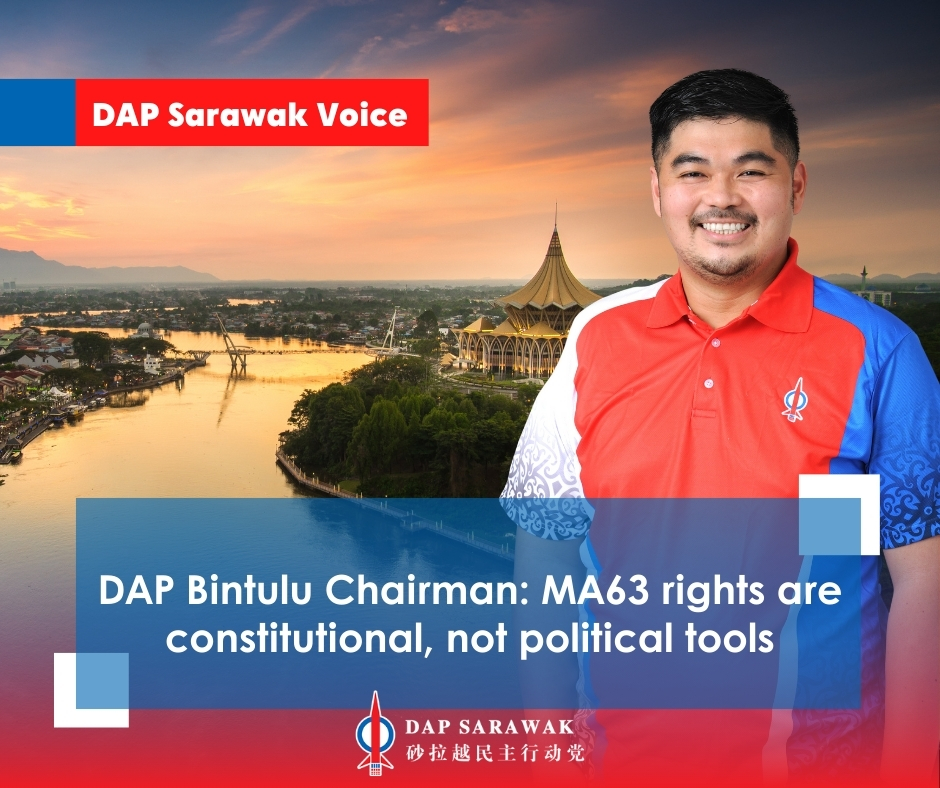 DAP Sarawak Voice

DAP Bintulu Chairman: MA63 rights are constitutional, not political tools

DAP SARAWAK
砂拉越民主行动党